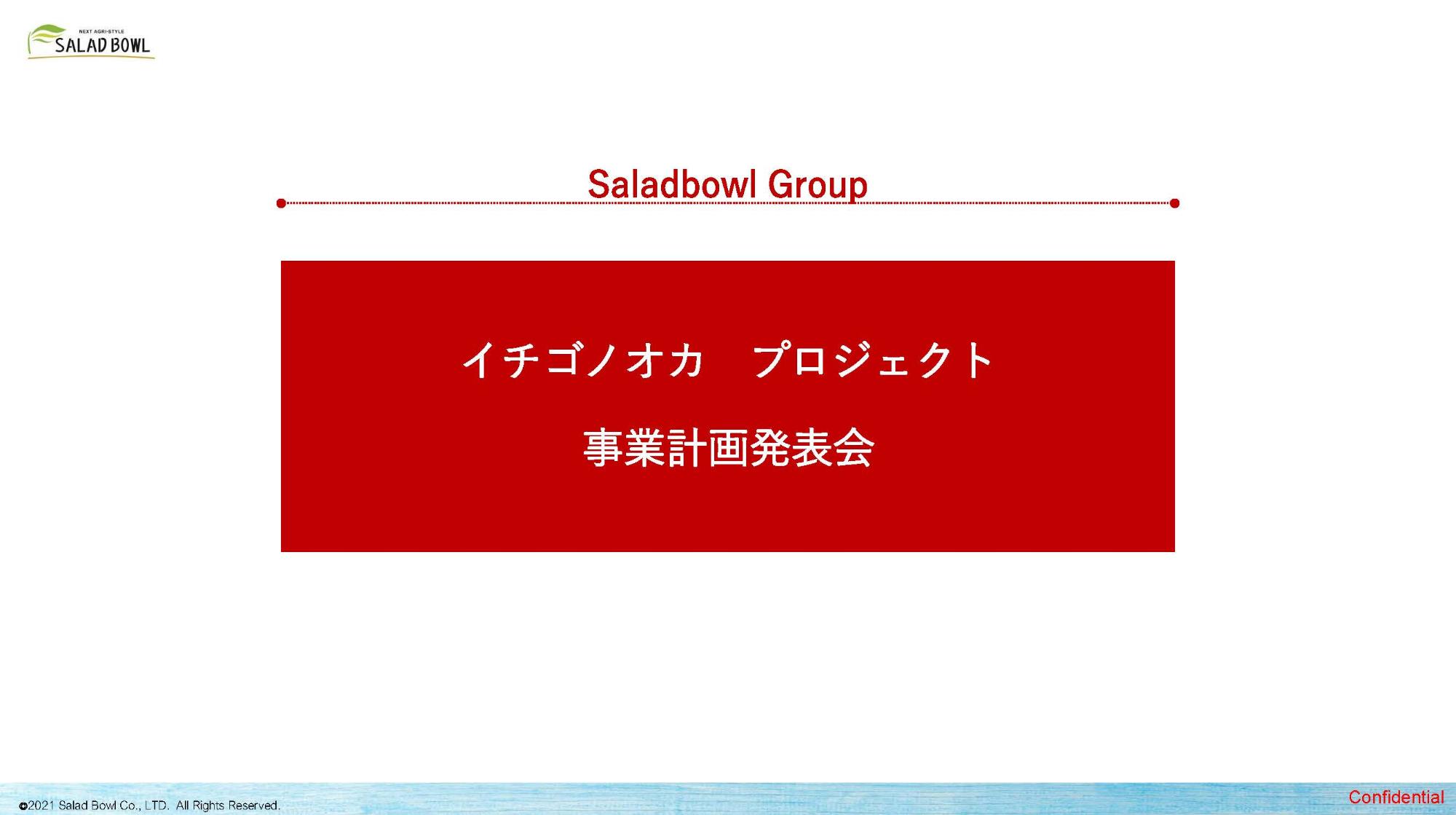 NEXT AGRI-STYLE
SALAD BOWL

Saladbowl Group

イチゴノオカ　プロジェクト

事業計画発表会

©2021 Salad Bowl Co., LTD. All Rights Reserved.

Confidential